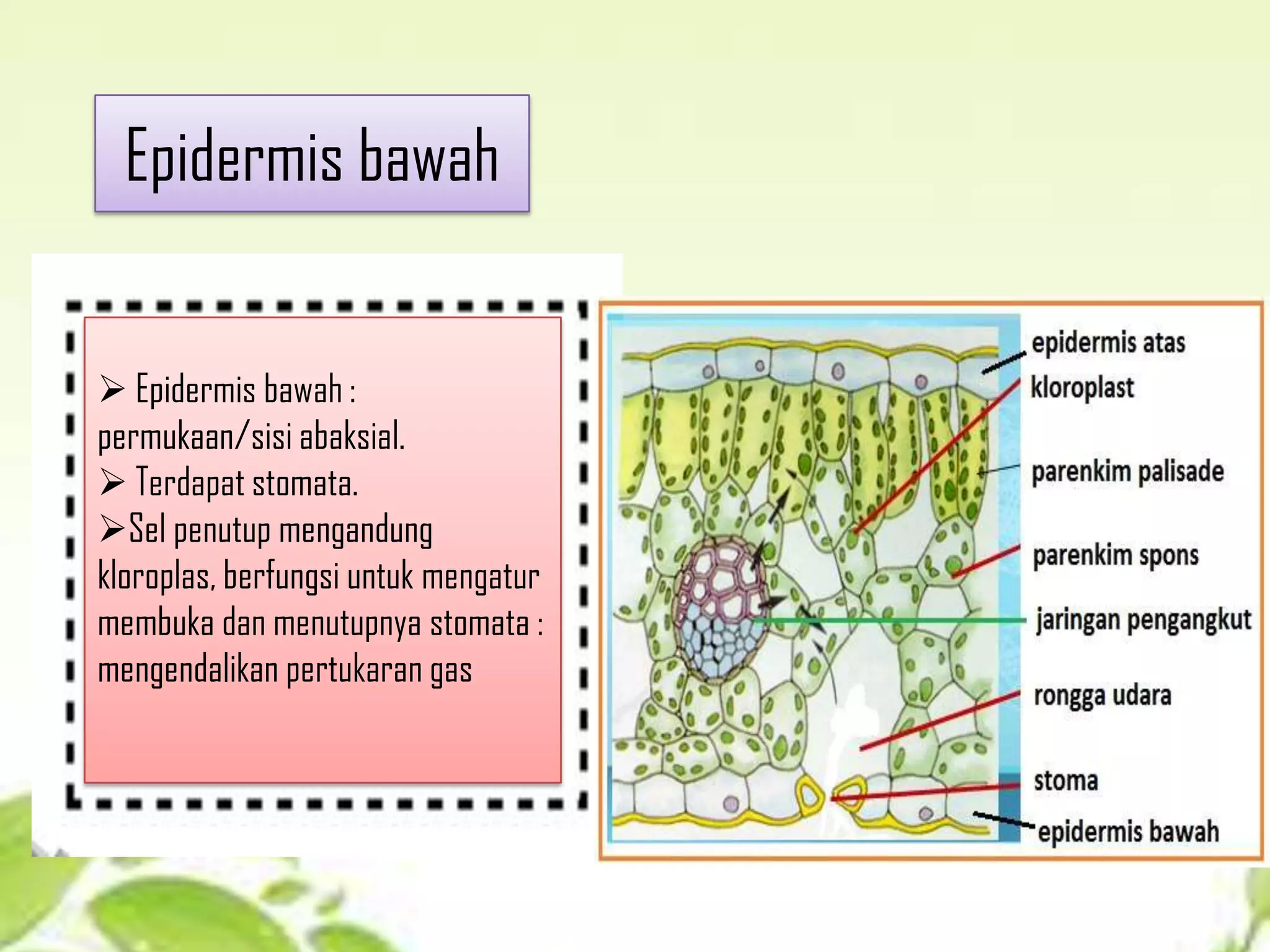 Epidermis bawah

➢ Epidermis bawah : permukaan/sisi abaksial.
➢ Terdapat stomata.
➢Sel penutup mengandung kloroplas, berfungsi untuk mengatur membuka dan menutupnya stomata : mengendalikan pertukaran gas

epidermis atas
kloroplast
parenkim palisade
parenkim spons
jaringan pengangkut
rongga udara
stoma
epidermis bawah